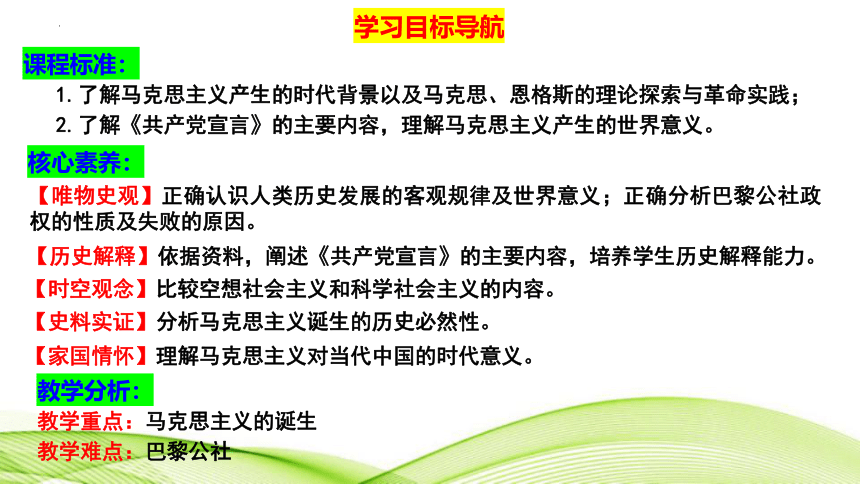 学习目标导航

课程标准：

1. 了解马克思主义产生的时代背景以及马克思、恩格斯的理论探索与革命实践；

2. 了解《共产党宣言》的主要内容，理解马克思主义产生的世界意义。

核心素养：

【唯物史观】正确认识人类历史发展的客观规律及世界意义；正确分析巴黎公社政权的性质及失败的原因。

【历史解释】依据资料，阐述《共产党宣言》的主要内容，培养学生历史解释能力。

【时空观念】比较空想社会主义和科学社会主义的内容。

【史料实证】分析马克思主义诞生的历史必然性。

【家国情怀】理解马克思主义对当代中国的时代意义。

教学分析：

教学重点：马克思主义的诞生

教学难点：巴黎公社